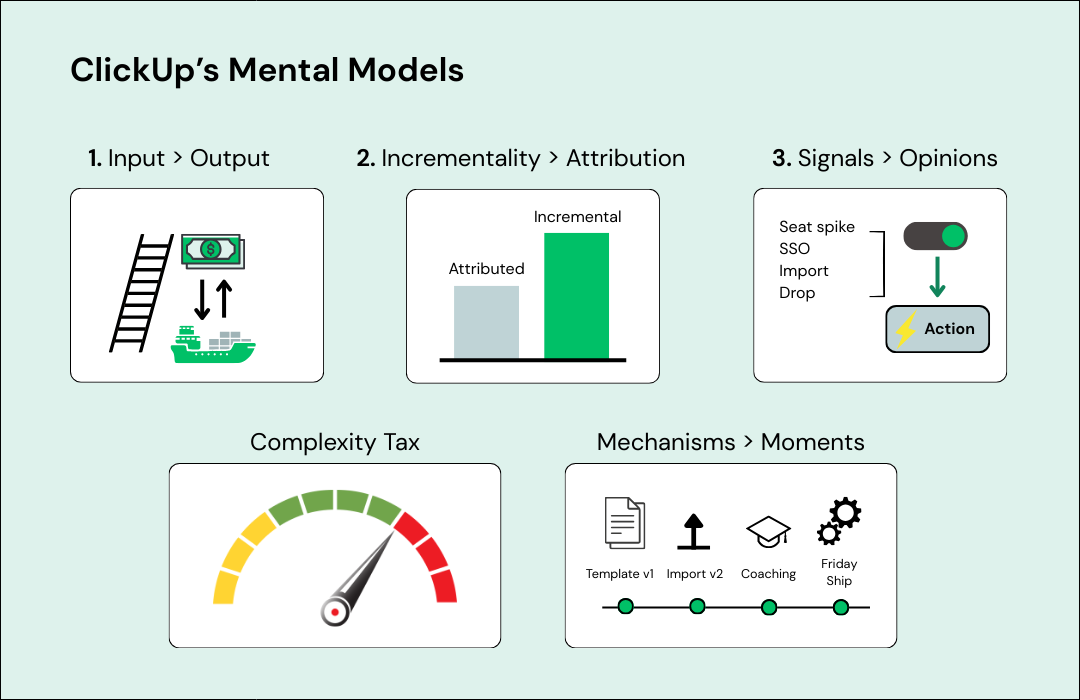 ClickUp's Mental Models

1. Input > Output

$

2. Incrementality > Attribution

Attributed

Incremental

3. Signals > Opinions

Seat spike
SSO
Import
Drop

Action

Complexity Tax

Mechanisms > Moments

Template v1

Import v2

Coaching

Friday Ship